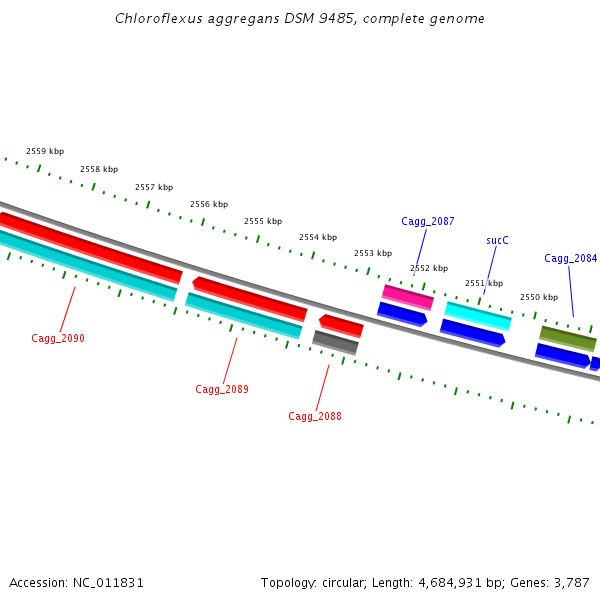 Chloroflexus aggregans DSM 9485, complete genome

2559 kbp
2558 kbp
2557 kbp
2556 kbp
2555 kbp
2554 kbp
2553 kbp
2552 kbp
2551 kbp
2550 kbp

Cagg_2087
sucC
Cagg_2084

Cagg_2090
Cagg_2089
Cagg_2088

Accession: NC_011831

Topology: circular; Length: 4,684,931 bp; Genes: 3,787